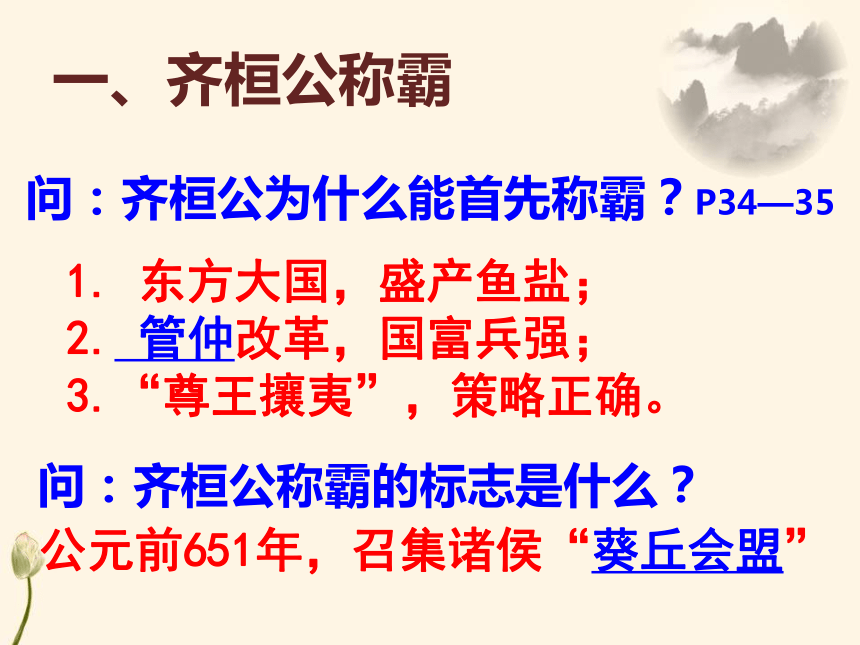 一、齐桓公称霸

问：齐桓公为什么能首先称霸？P34—35

1. 东方大国，盛产鱼盐；
2. 管仲改革，国富兵强；
3. “尊王攘夷”，策略正确。

问：齐桓公称霸的标志是什么？
公元前651年，召集诸侯“葵丘会盟”